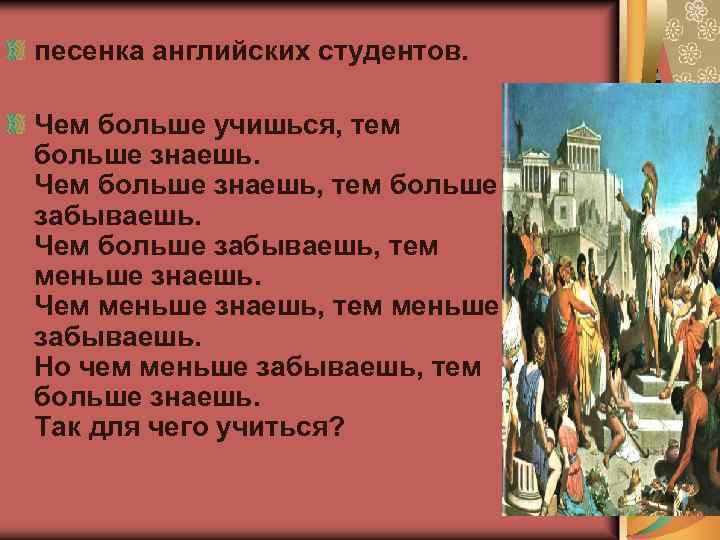 песенка английских студентов.

Чем больше учишься, тем больше знаешь.
Чем больше знаешь, тем больше забываешь.
Чем больше забываешь, тем меньше знаешь.
Чем меньше знаешь, тем меньше забываешь.
Но чем меньше забываешь, тем больше знаешь.
Так для чего учиться?